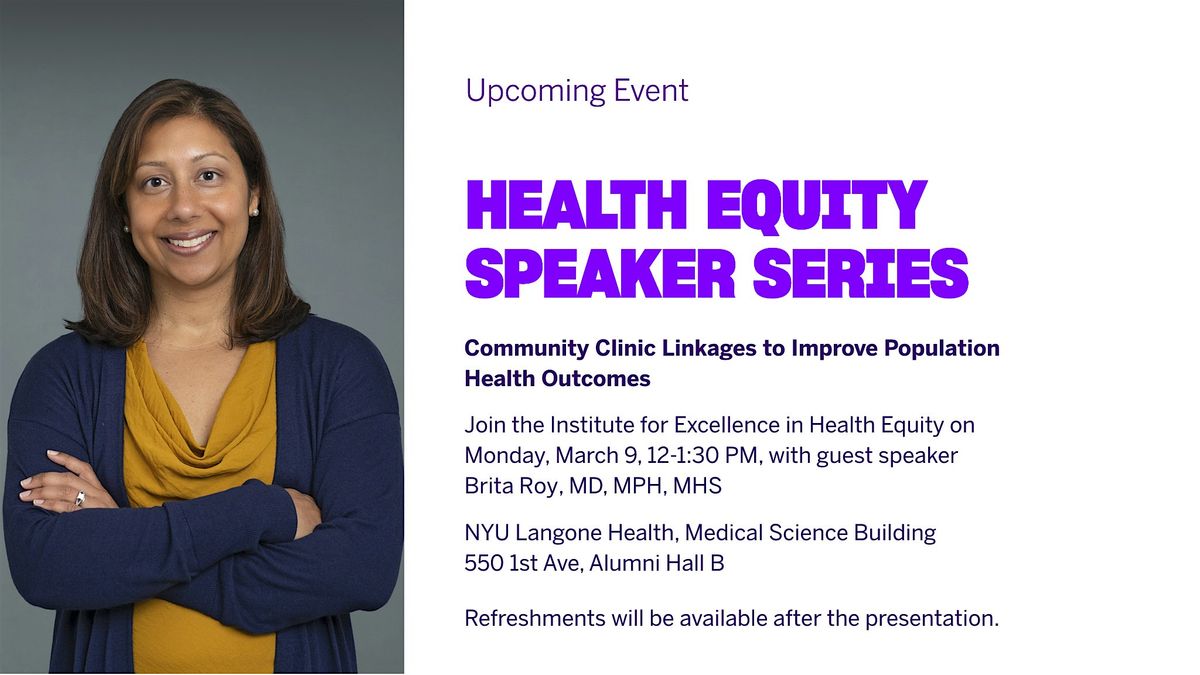 Upcoming Event

HEALTH EQUITY SPEAKER SERIES

Community Clinic Linkages to Improve Population Health Outcomes

Join the Institute for Excellence in Health Equity on Monday, March 9, 12-1:30 PM, with guest speaker Brita Roy, MD, MPH, MHS

NYU Langone Health, Medical Science Building
550 1st Ave, Alumni Hall B

Refreshments will be available after the presentation.